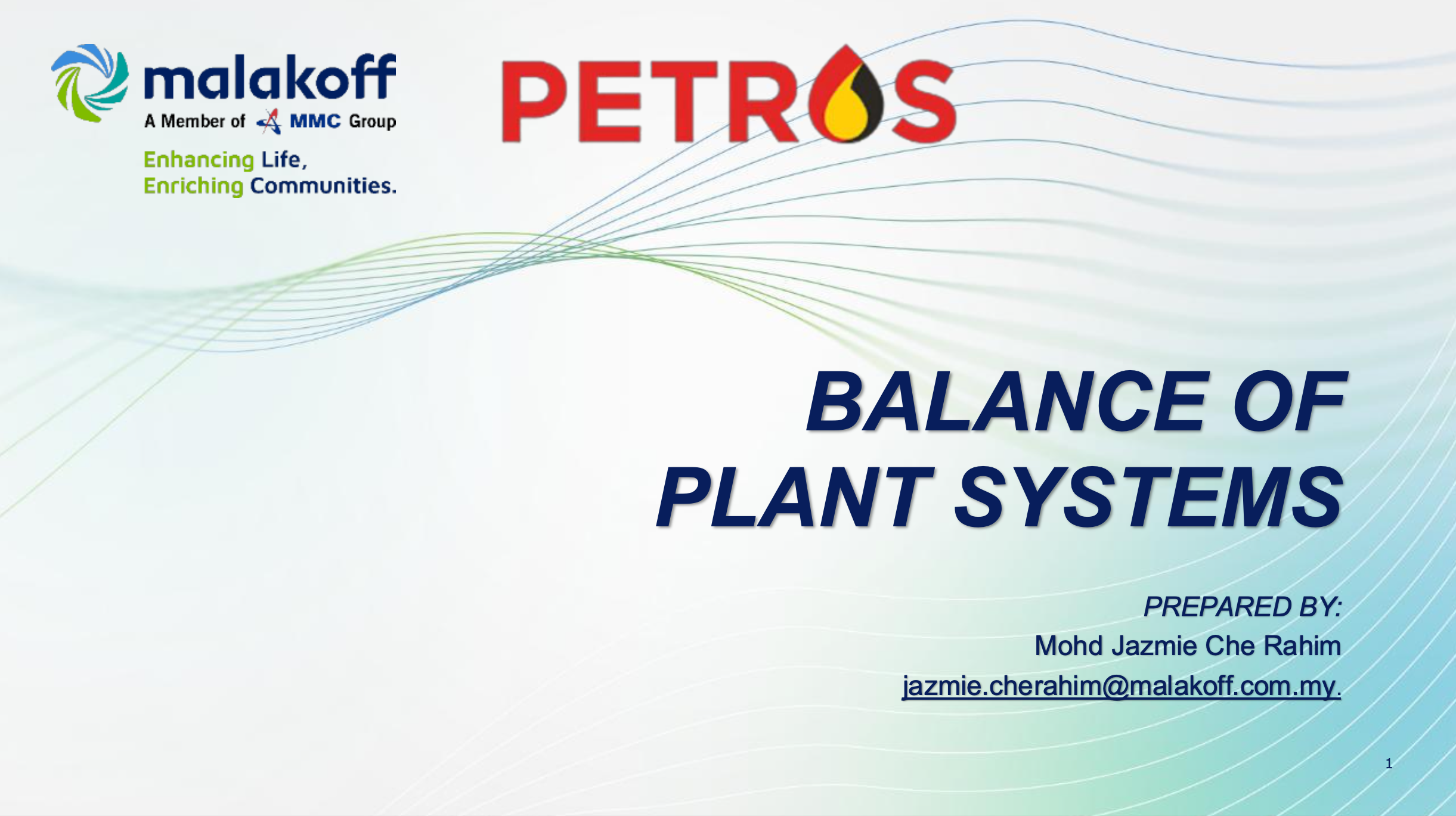 malakoff
A Member of MMC Group
Enhancing Life,
Enriching Communities.

PETROS

BALANCE OF PLANT SYSTEMS

PREPARED BY:
Mohd Jazmie Che Rahim
jazmie.cherahim@malakoff.com.my.

1